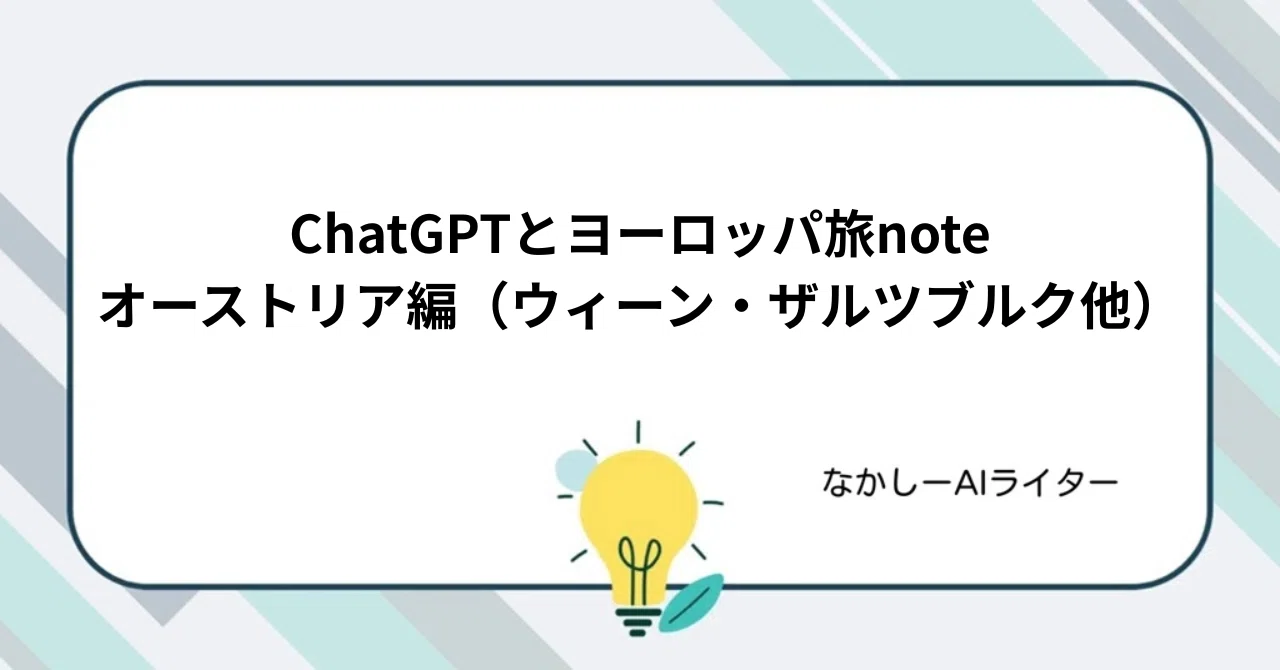 ChatGPTとヨーロッパ旅note
オーストリア編（ウィーン・ザルツブルク他）

なかしーAIライター